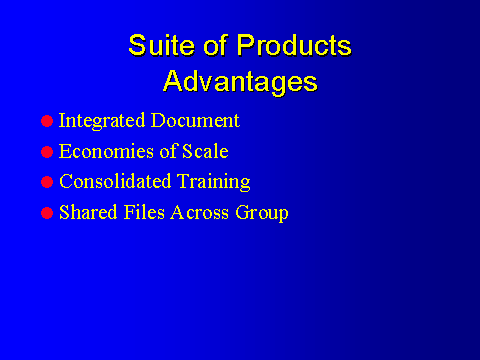 Suite of Products
Advantages

- Integrated Document
- Economies of Scale
- Consolidated Training
- Shared Files Across Group